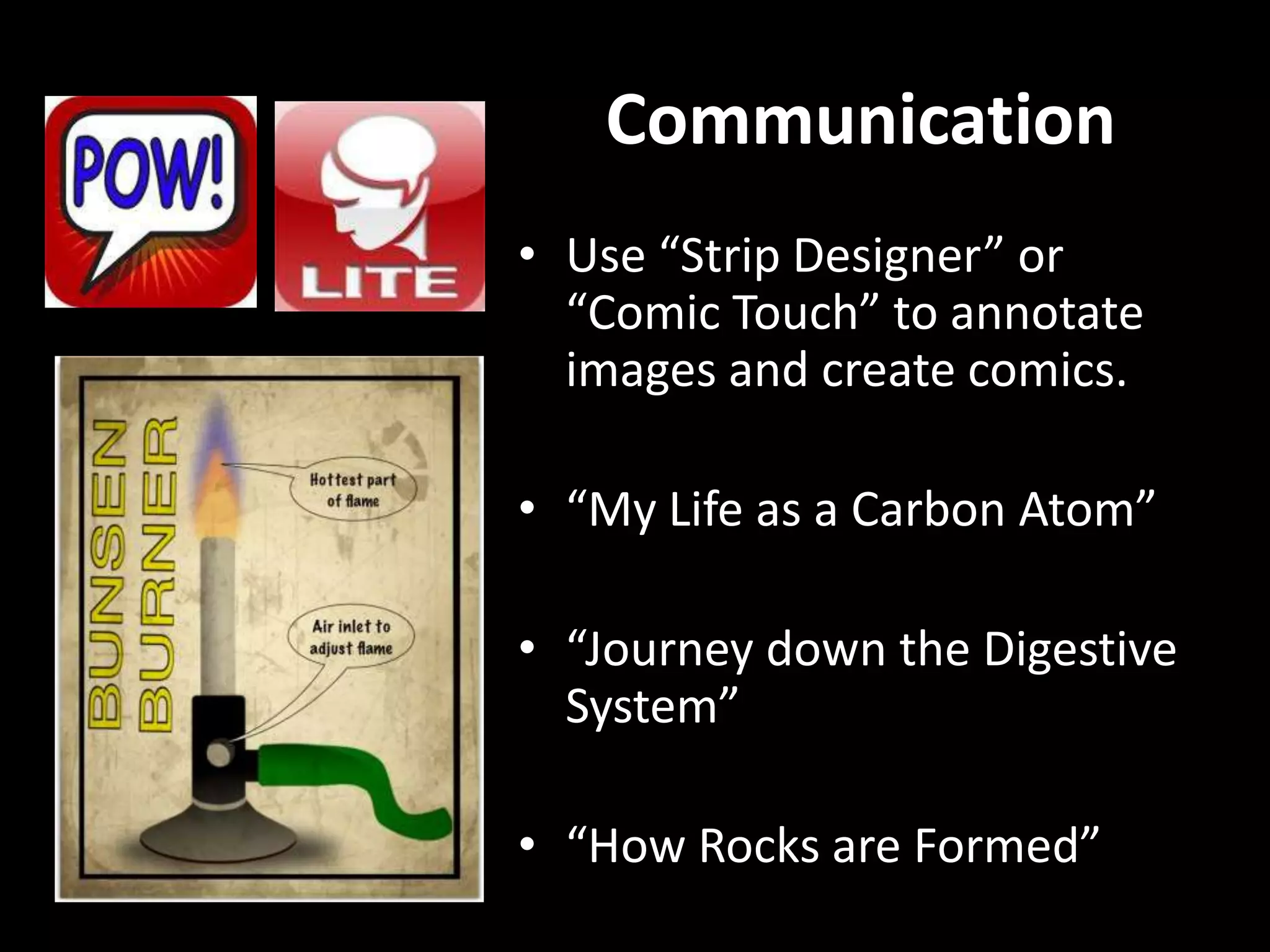 POW!

LITE

BUNSEN BURNER

Hottest part of flame

Air inlet to adjust flame

Communication

• Use “Strip Designer” or “Comic Touch” to annotate images and create comics.

• “My Life as a Carbon Atom”

• “Journey down the Digestive System”

• “How Rocks are Formed”